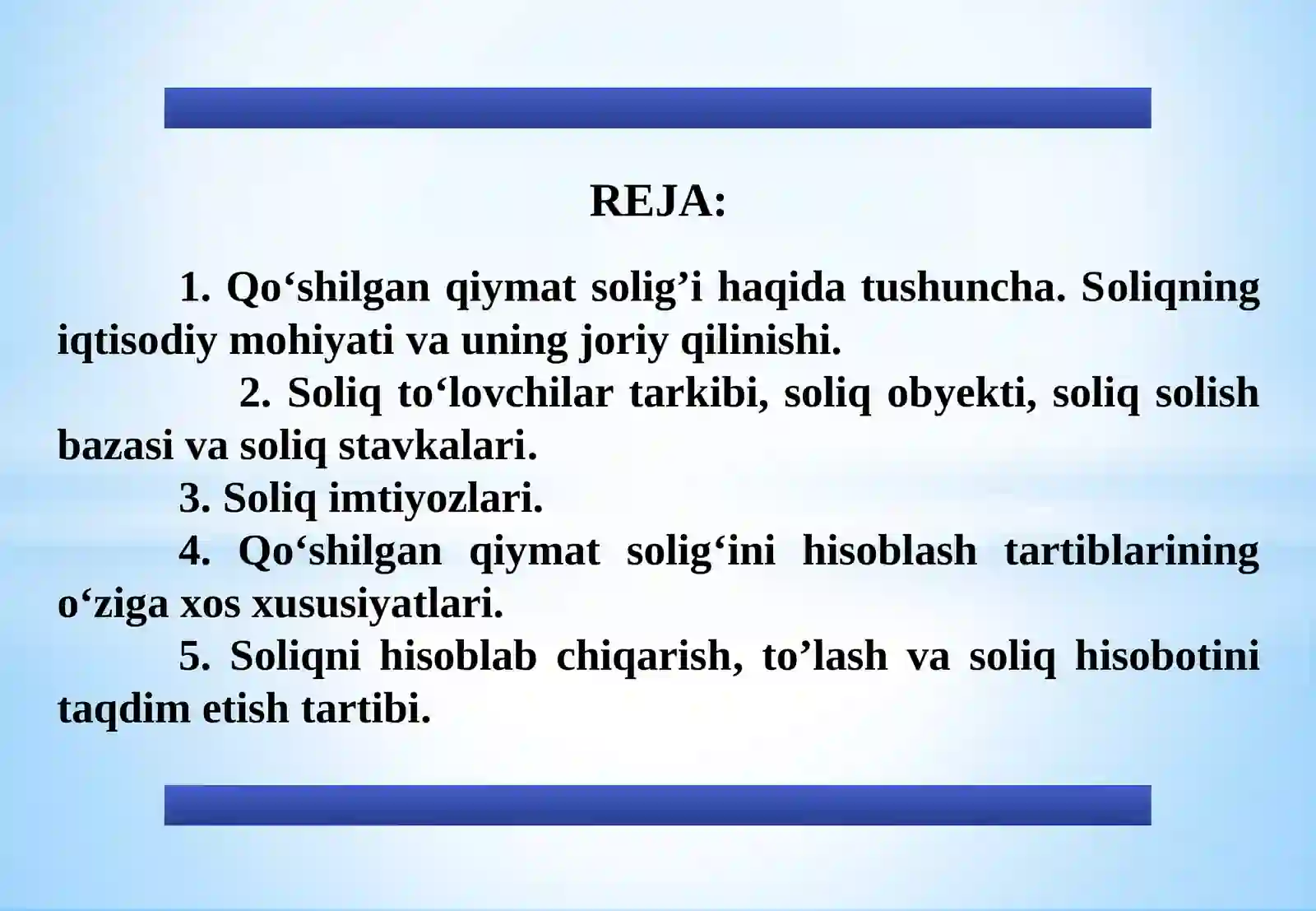 REJA:

1. Qo‘shilgan qiymat solig’i haqida tushuncha. Soliqning iqtisodiy mohiyati va uning joriy qilinishi.

2. Soliq to‘lovchilar tarkibi, soliq obyekti, soliq solish bazasi va soliq stavkalari.

3. Soliq imtiyozlari.

4. Qo‘shilgan qiymat solig‘ini hisoblash tartiblarining o‘ziga xos xususiyatlari.

5. Soliqni hisoblab chiqarish, to’lash va soliq hisobotini taqdim etish tartibi.